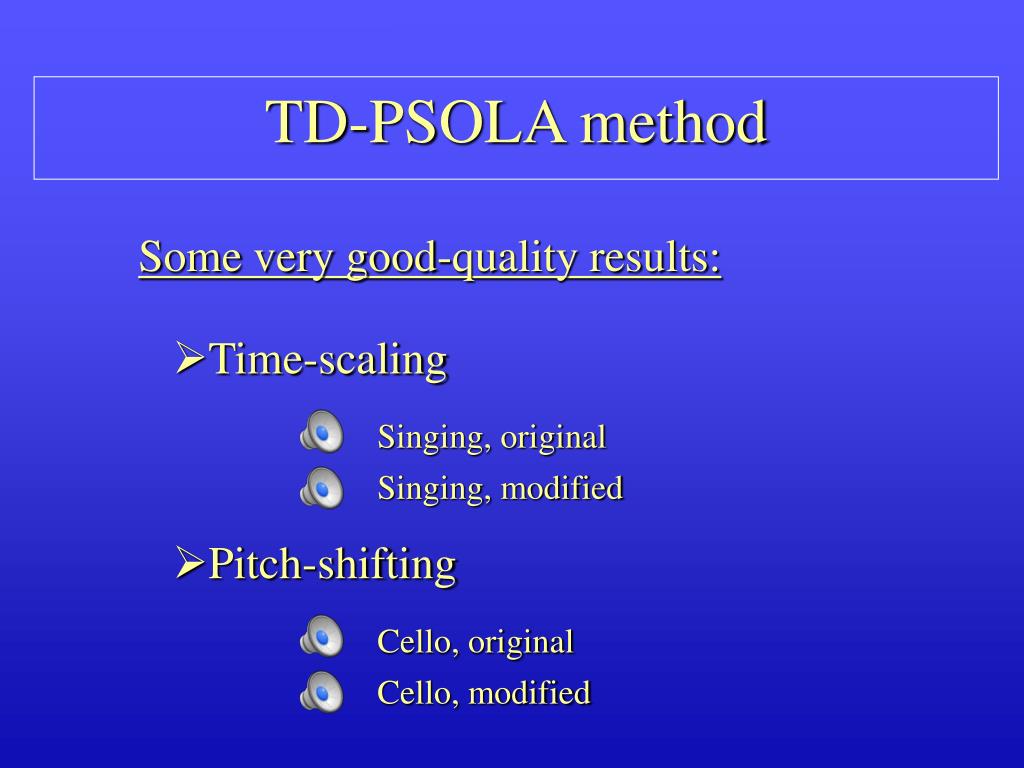 TD-PSOLA method

Some very good-quality results:

➢Time-scaling

Singing, original
Singing, modified

➢Pitch-shifting

Cello, original
Cello, modified